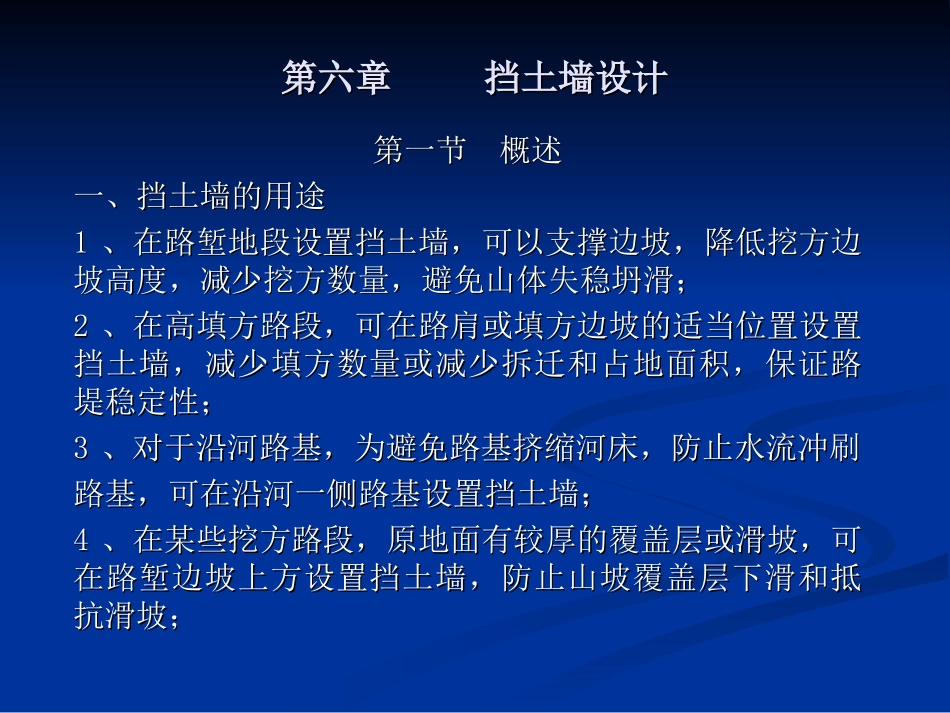 第六章　　挡土墙设计

第一节　概述

一、挡土墙的用途

1 、在路堑地段设置挡土墙，可以支撑边坡，降低挖方边坡高度，减少挖方数量，避免山体失稳坍滑；

2 、在高填方路段，可在路肩或填方边坡的适当位置设置挡土墙，减少填方数量或减少拆迁和占地面积，保证路堤稳定性；

3 、对于沿河路基，为避免路基挤缩河床，防止水流冲刷路基，可在沿河一侧路基设置挡土墙；

4 、在某些挖方路段，原地面有较厚的覆盖层或滑坡，可在路堑边坡上方设置挡土墙，防止山坡覆盖层下滑和抵抗滑坡；